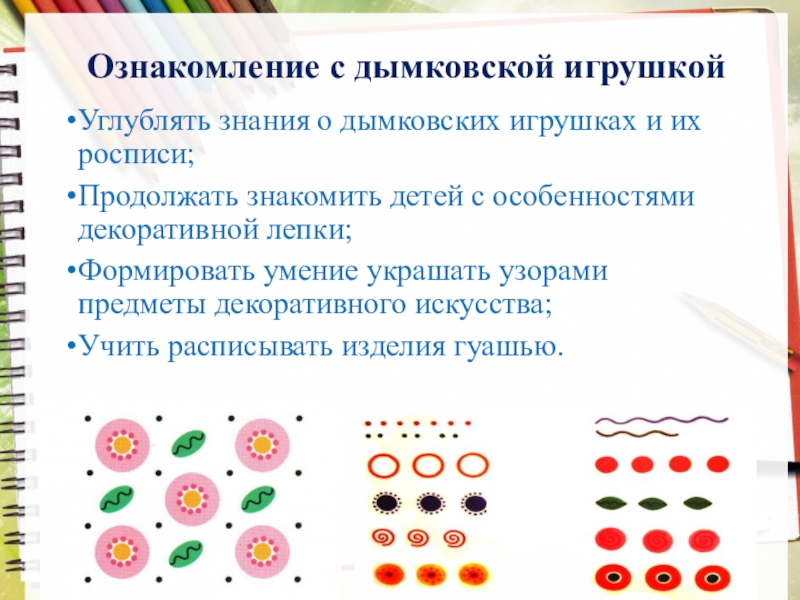 Ознакомление с дымковской игрушкой

•Углублять знания о дымковских игрушках и их росписи;

•Продолжать знакомить детей с особенностями декоративной лепки;

•Формировать умение украшать узорами предметы декоративного искусства;

•Учить расписывать изделия гуашью.